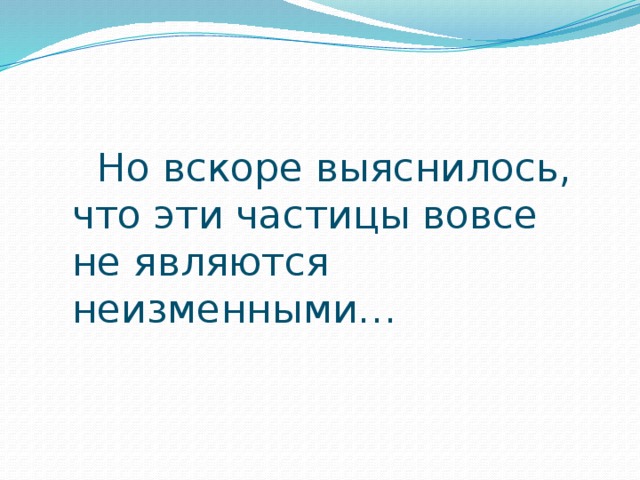 Но вскоре выяснилось, что эти частицы вовсе не являются неизменными…